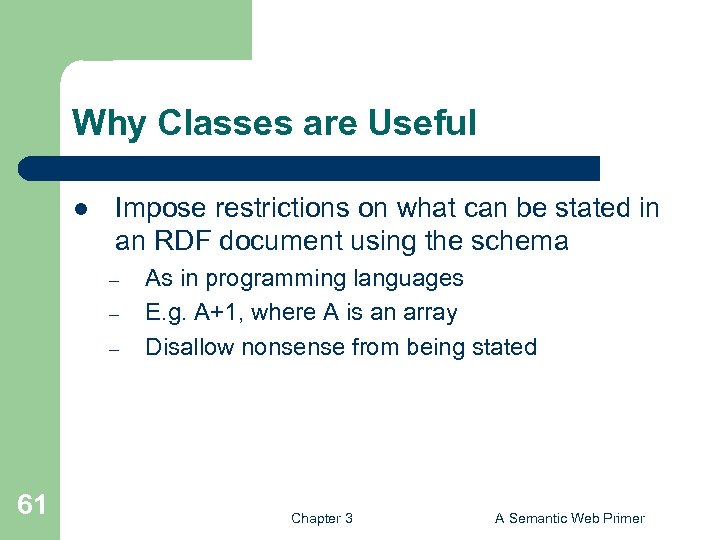 Why Classes are Useful

- Impose restrictions on what can be stated in an RDF document using the schema
  - As in programming languages
  - E.g. A+1, where A is an array
  - Disallow nonsense from being stated

61

Chapter 3

A Semantic Web Primer